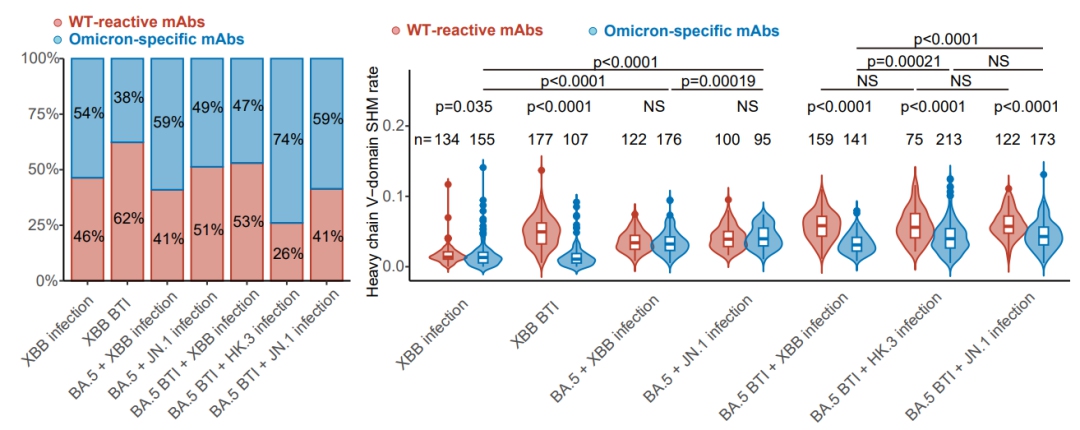 WT-reactive mAbs
Omicron-specific mAbs

100%
75%
50%
25%
0%

54%
46%
38%
62%
59%
41%
49%
51%
47%
53%
74%
26%
59%
41%

XBB infection
XBB BTI
BA.5 + XBB infection
BA.5 + JN.1 infection
BA.5 BTI + XBB infection
BA.5 BTI + HK.3 infection
BA.5 BTI + JN.1 infection

WT-reactive mAbs
Omicron-specific mAbs

p<0.0001
p<0.0001
p=0.00019
p<0.0001
p=0.00021
NS
NS
NS

p=0.035
p<0.0001
NS
NS
p<0.0001
p<0.0001
p<0.0001

n= 134 155
177 107
122 176
100 95
159 141
75 213
122 173

Heavy chain V-domain SHM rate
0.2
0.1
0.0

XBB infection
XBB BTI
BA.5 + XBB infection
BA.5 + JN.1 infection
BA.5 BTI + XBB infection
BA.5 BTI + HK.3 infection
BA.5 BTI + JN.1 infection